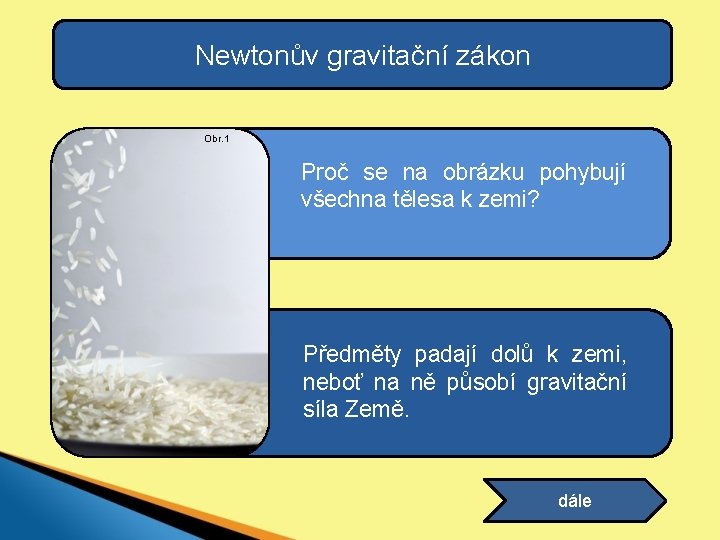 Newtonův gravitační zákon

Obr.1

Proč se na obrázku pohybují všechna tělesa k zemi?

Předměty padají dolů k zemi, neboť na ně působí gravitační síla Země.

dále